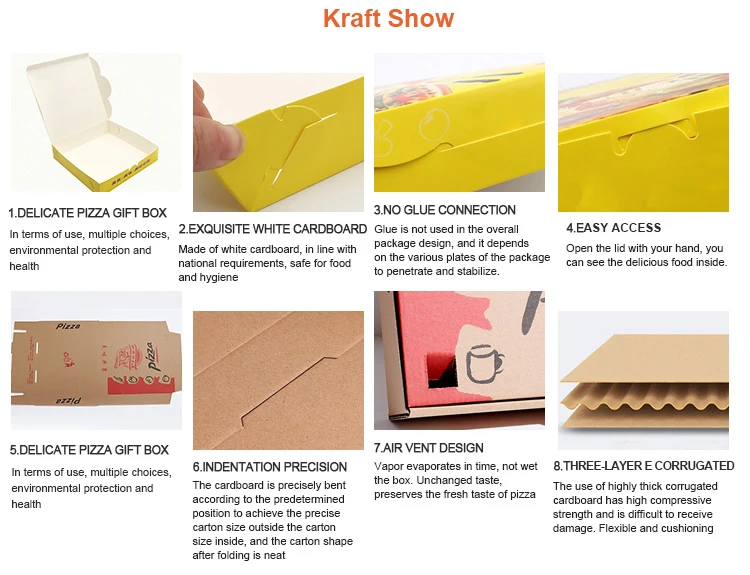 Kraft Show

1.DELICATE PIZZA GIFT BOX
In terms of use, multiple choices, environmental protection and health

2.EXQUISITE WHITE CARDBOARD
Made of white cardboard, in line with national requirements, safe for food and hygiene

3.NO GLUE CONNECTION
Glue is not used in the overall package design, and it depends on the various plates of the package to penetrate and stabilize.

4.EASY ACCESS
Open the lid with your hand, you can see the delicious food inside.

Pizza
pizza
pizza

5.DELICATE PIZZA GIFT BOX
In terms of use, multiple choices, environmental protection and health

6.INDENTATION PRECISION
The cardboard is precisely bent according to the predetermined position to achieve the precise carton size outside the carton size inside, and the carton shape after folding is neat

7.AIR VENT DESIGN
Vapor evaporates in time, not wet the box. Unchanged taste, preserves the fresh taste of pizza

8.THREE-LAYER E CORRUGATED
The use of highly thick corrugated cardboard has high compressive strength and is difficult to receive damage. Flexible and cushioning